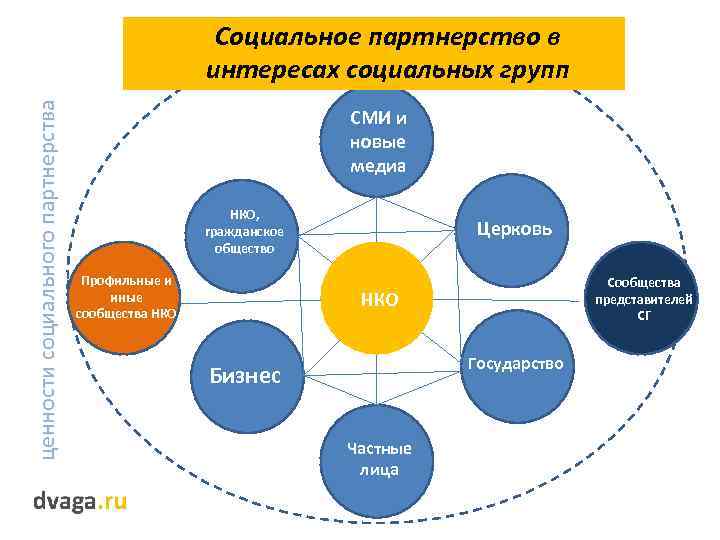 Социальное партнерство в интересах социальных групп

ценности социального партнерства

СМИ и новые медиа

НКО, гражданское общество

Церковь

Профильные и иные сообщества НКО

НКО

Сообщества представителей СГ

Бизнес

Государство

Частные лица

dvaga.ru